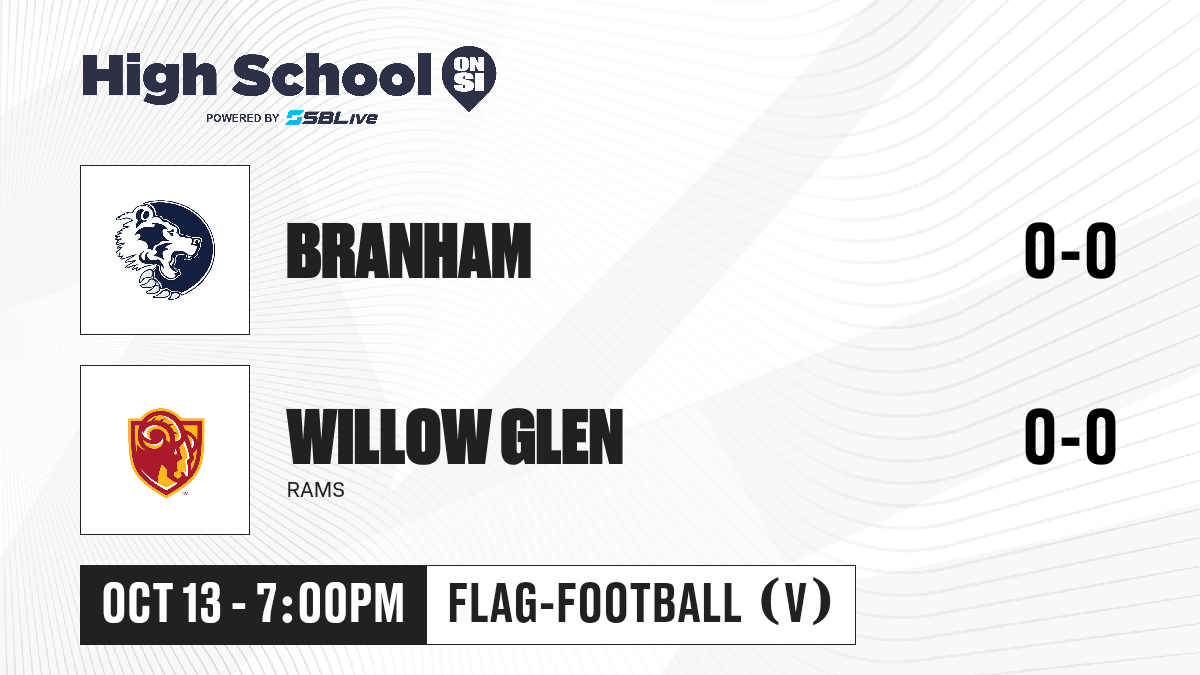 High School ON SI
POWERED BY SBLive

BRANHAM
0-0

WILLOW GLEN
RAMS
0-0

OCT 13 - 7:00PM
FLAG-FOOTBALL (V)